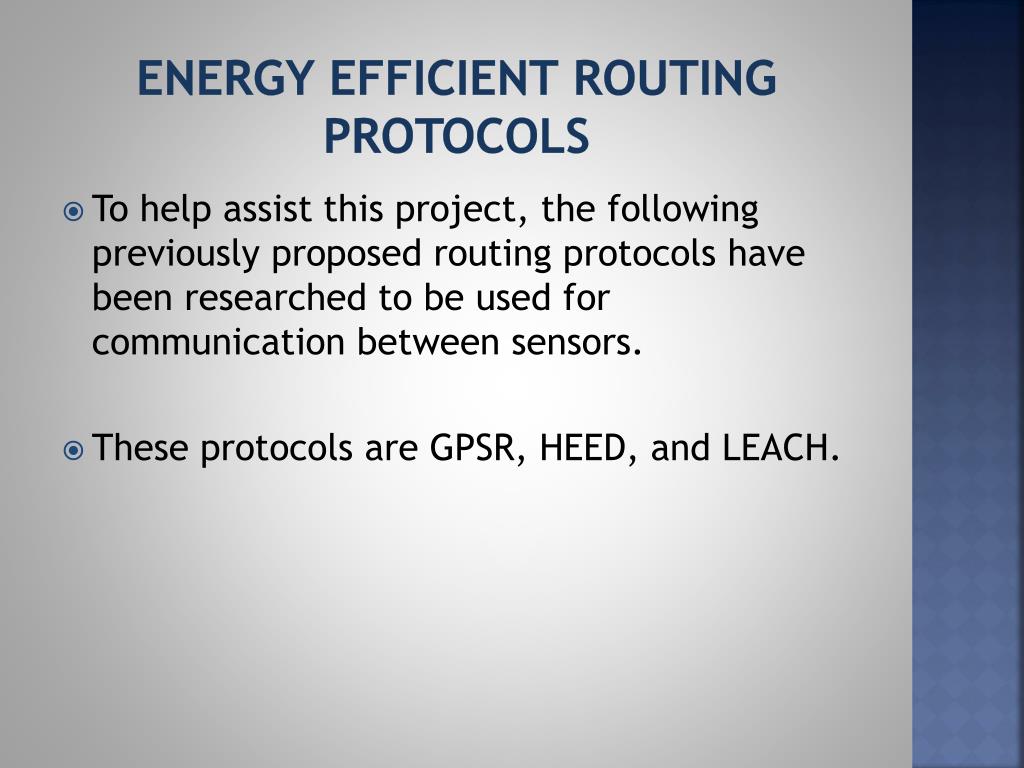 ENERGY EFFICIENT ROUTING PROTOCOLS

To help assist this project, the following previously proposed routing protocols have been researched to be used for communication between sensors.

These protocols are GPSR, HEED, and LEACH.